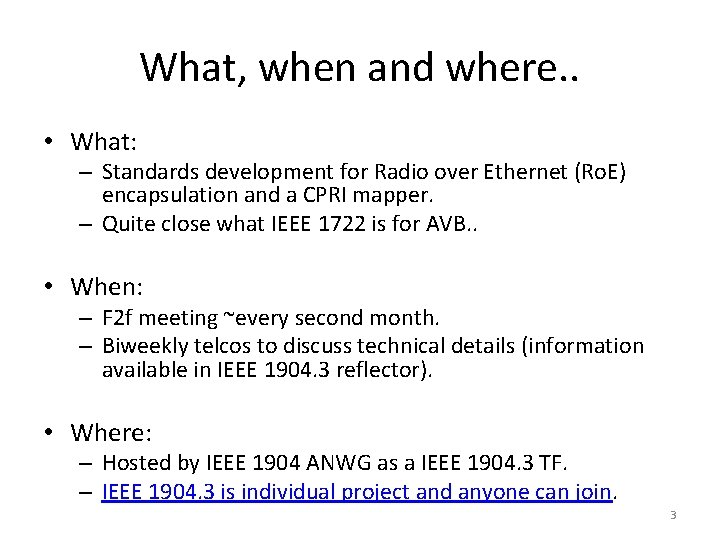 What, when and where..

• What:
– Standards development for Radio over Ethernet (RoE) encapsulation and a CPRI mapper.
– Quite close what IEEE 1722 is for AVB..

• When:
– F2f meeting ~every second month.
– Biweekly telcos to discuss technical details (information available in IEEE 1904.3 reflector).

• Where:
– Hosted by IEEE 1904 ANWG as a IEEE 1904.3 TF.
– IEEE 1904.3 is individual project and anyone can join.

3